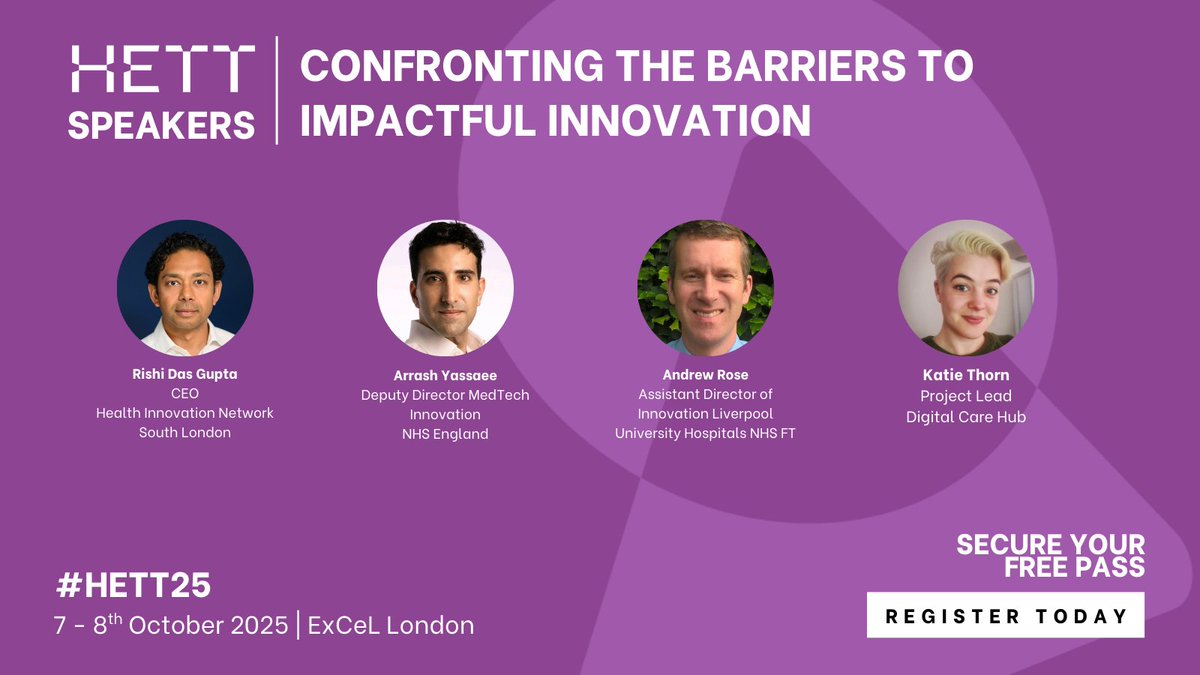 HETT SPEAKERS

CONFRONTING THE BARRIERS TO IMPACTFUL INNOVATION

Rishi Das Gupta
CEO
Health Innovation Network
South London

Arrash Yassaee
Deputy Director MedTech
Innovation
NHS England

Andrew Rose
Assistant Director of
Innovation Liverpool
University Hospitals NHS FT

Katie Thorn
Project Lead
Digital Care Hub

#HETT25
7 - 8$^{th}$ October 2025 | ExCeL London

SECURE YOUR FREE PASS

REGISTER TODAY